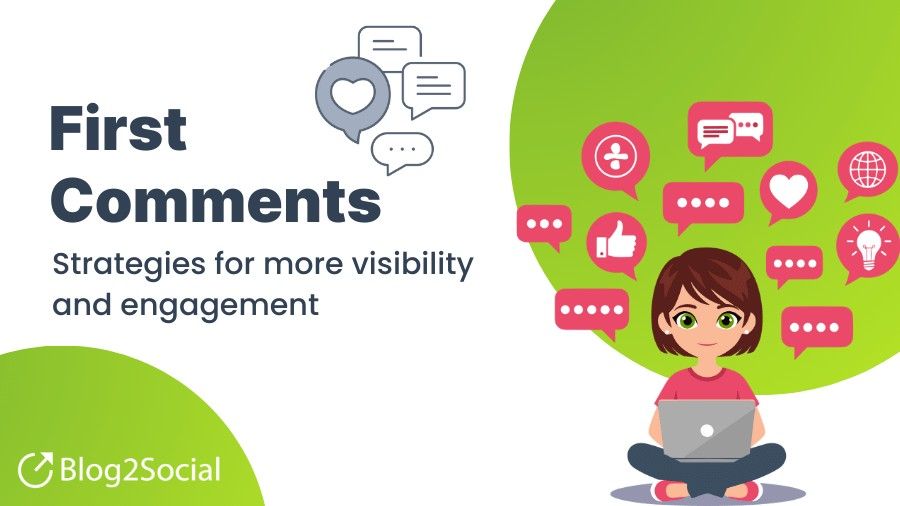 First Comments

Strategies for more visibility and engagement

Blog2Social